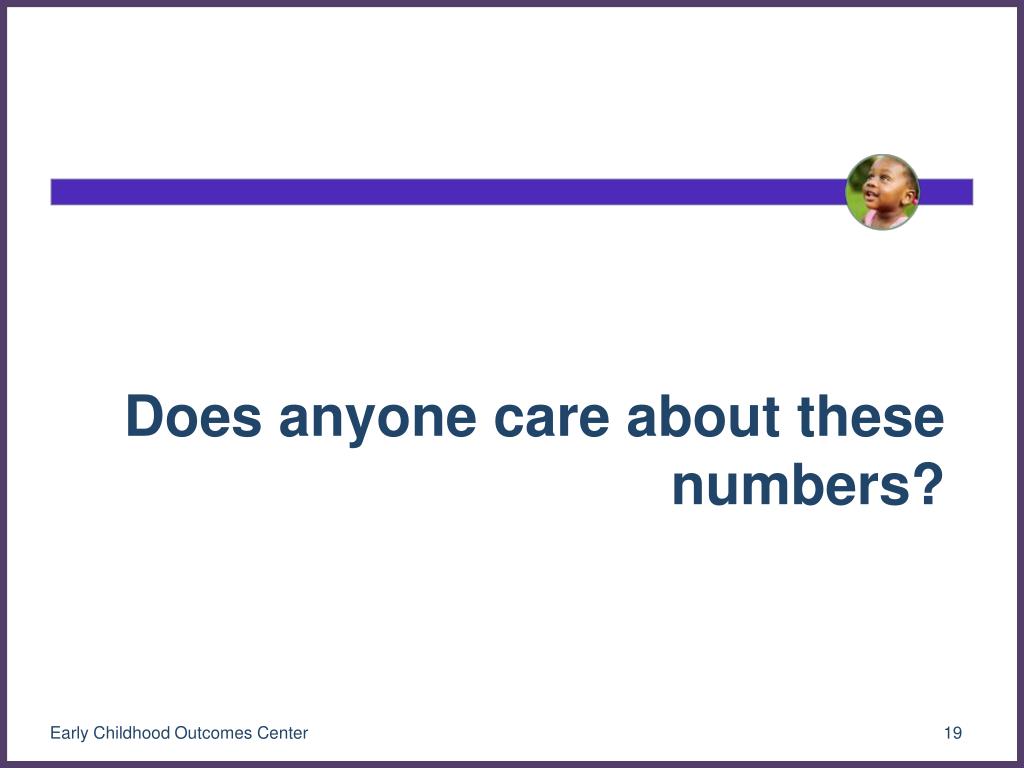 Does anyone care about these numbers?

Early Childhood Outcomes Center

19